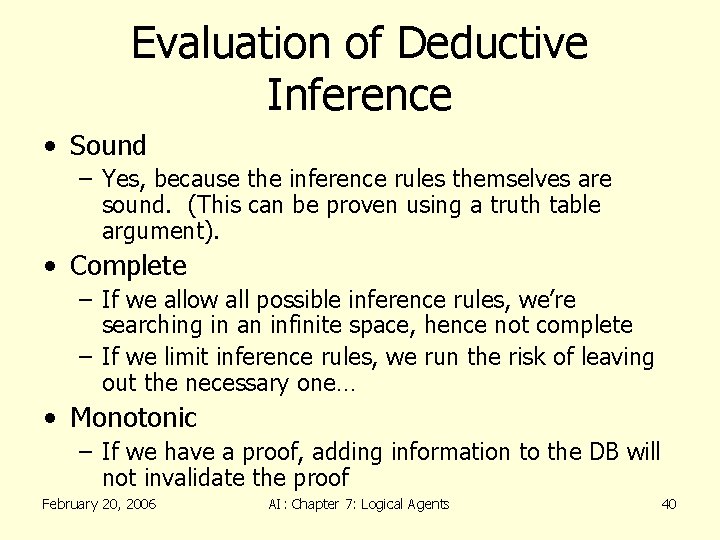 Evaluation of Deductive Inference

• Sound
– Yes, because the inference rules themselves are sound. (This can be proven using a truth table argument).

• Complete
– If we allow all possible inference rules, we're searching in an infinite space, hence not complete
– If we limit inference rules, we run the risk of leaving out the necessary one…

• Monotonic
– If we have a proof, adding information to the DB will not invalidate the proof

February 20, 2006 AI: Chapter 7: Logical Agents 40